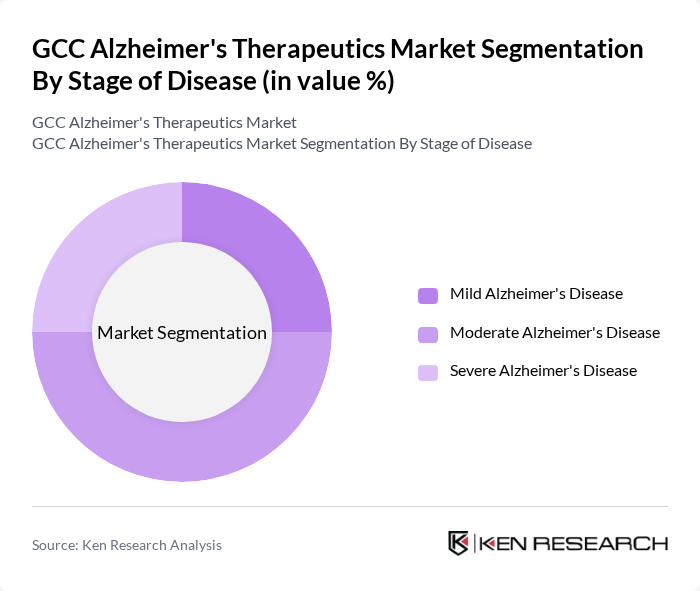 GCC Alzheimer's Therapeutics Market Segmentation By Stage of Disease (in value %)

GCC Alzheimer's Therapeutics Market
GCC Alzheimer's Therapeutics Market Segmentation By Stage of Disease

Market Segmentation

Mild Alzheimer's Disease
Moderate Alzheimer's Disease
Severe Alzheimer's Disease

Source: Ken Research Analysis

KEN RESEARCH